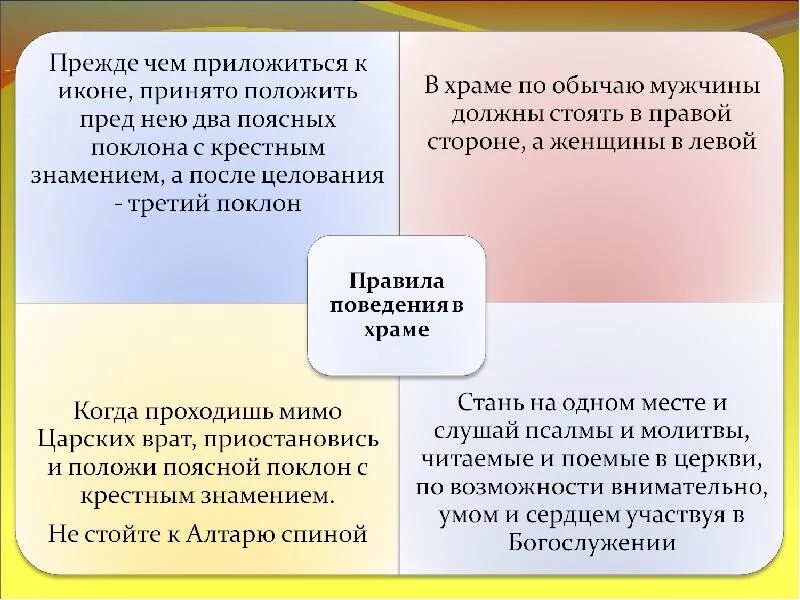 Прежде чем приложиться к иконе, принято положить пред нею два поясных поклона с крестным знамением, а после целования - третий поклон

В храме по обычаю мужчины должны стоять в правой стороне, а женщины в левой

Правила поведения в храме

Когда проходишь мимо Царских врат, приостановись и положи поясной поклон с крестным знамением.

Не стойте к Алтарю спиной

Стань на одном месте и слушай псалмы и молитвы, читаемые и поемые в церкви, по возможности внимательно, умом и сердцем участвуя в Богослужении